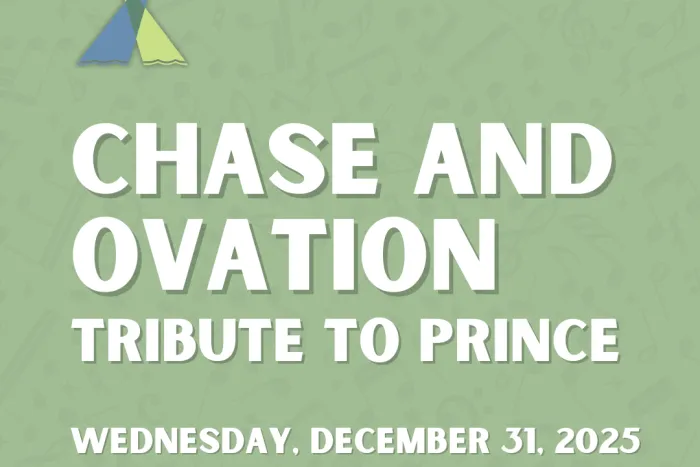 CHASE AND OVATION
TRIBUTE TO PRINCE

WEDNESDAY, DECEMBER 31, 2025